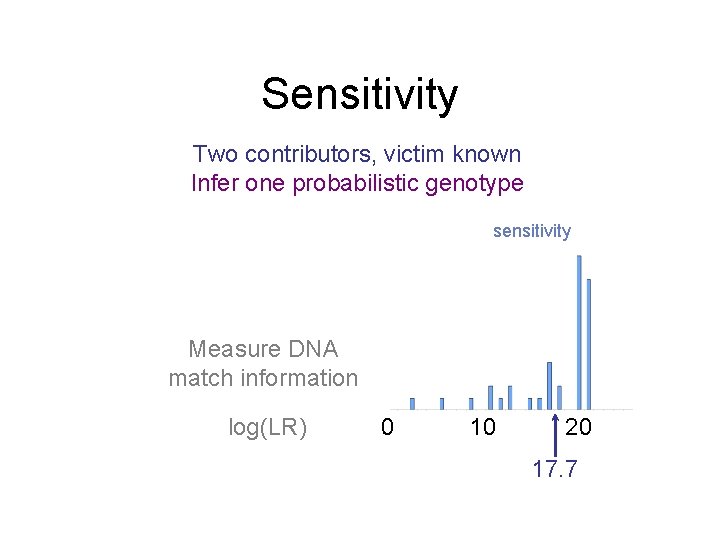 Sensitivity

Two contributors, victim known
Infer one probabilistic genotype

sensitivity

Measure DNA match information

log(LR)

0
10
20

17.7